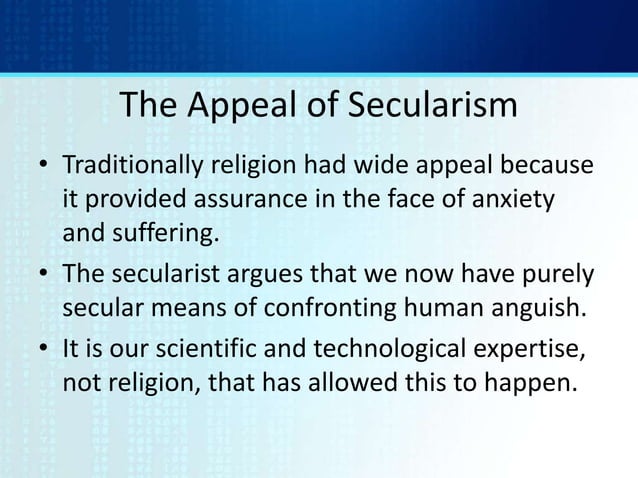 The Appeal of Secularism

• Traditionally religion had wide appeal because it provided assurance in the face of anxiety and suffering.

• The secularist argues that we now have purely secular means of confronting human anguish.

• It is our scientific and technological expertise, not religion, that has allowed this to happen.